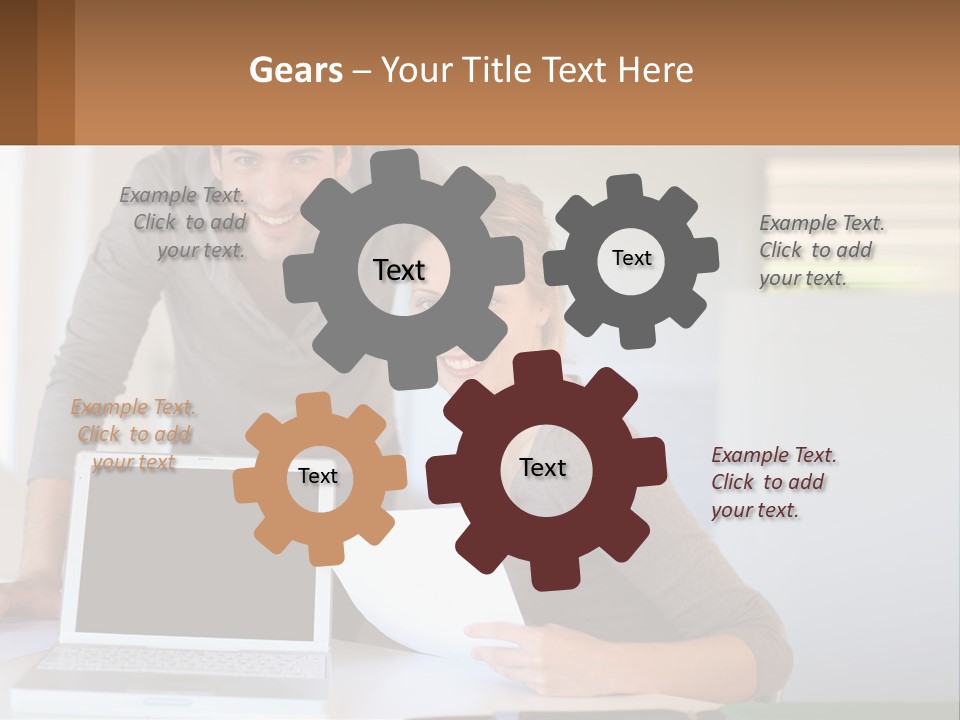 Gears – Your Title Text Here

Example Text. Click to add your text.

Text

Text

Example Text. Click to add your text.

Example Text. Click to add your text

Text

Text

Example Text. Click to add your text.